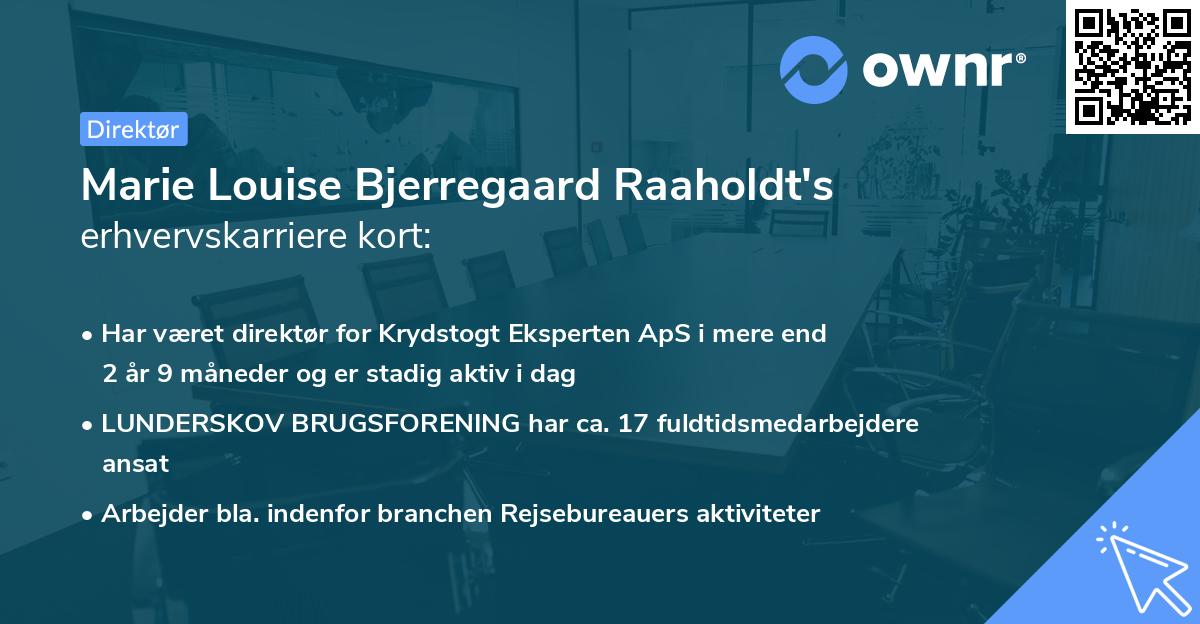 ownr®

Direktør

Marie Louise Bjerregaard Raaholdt's
erhvervskarriere kort:

• Har været direktør for Krydstogt Eksperten ApS i mere end 2 år 9 måneder og er stadig aktiv i dag

• LUNDERSKOV BRUGSFORENING har ca. 17 fuldtidsmedarbejdere ansat

• Arbejder bla. indenfor branchen Rejsebureauers aktiviteter